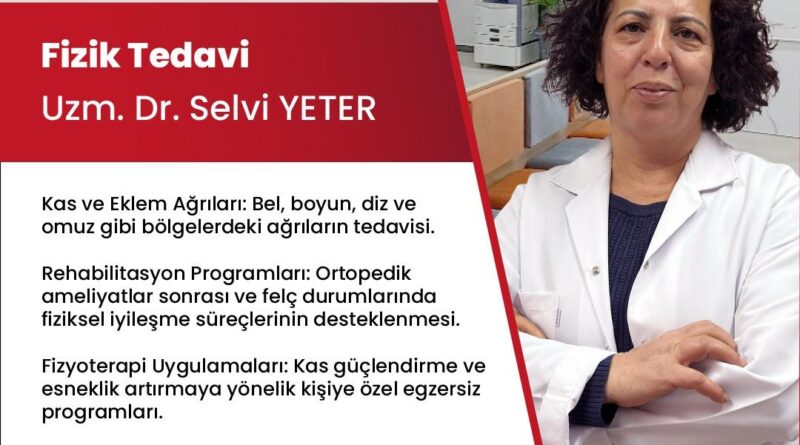 Fizik Tedavi
Uzm. Dr. Selvi YETER

Kas ve Eklem Ağrıları: Bel, boyun, diz ve omuz gibi bölgelerdeki ağrıların tedavisi.

Rehabilitasyon Programları: Ortopedik ameliyatlar sonrası ve felç durumlarında fiziksel iyileşme süreçlerinin desteklenmesi.

Fizyoterapi Uygulamaları: Kas güçlendirme ve esneklik artırmaya yönelik kişiye özel egzersiz programları.